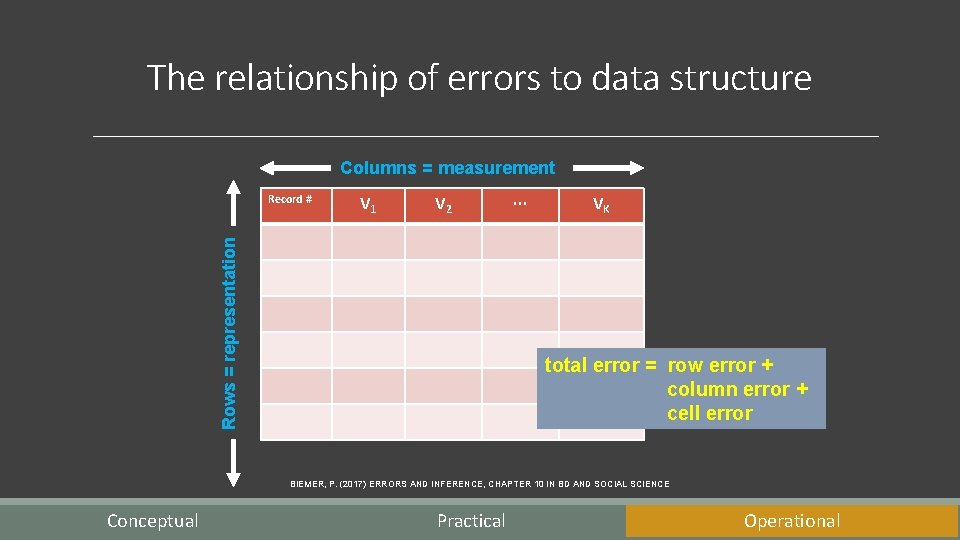 The relationship of errors to data structure

Columns = measurement

Rows = representation

| Record # | $V_1$ | $V_2$ | ... | $V_K$ |
|---|---|---|---|---|
| | | | | |
| | | | | |
| | | | | |
| | | | | |
| | | | | |
| | | | | |

total error = row error + column error + cell error

BIEMER, P. (2017) ERRORS AND INFERENCE, CHAPTER 10 IN BD AND SOCIAL SCIENCE

Conceptual

Practical

Operational